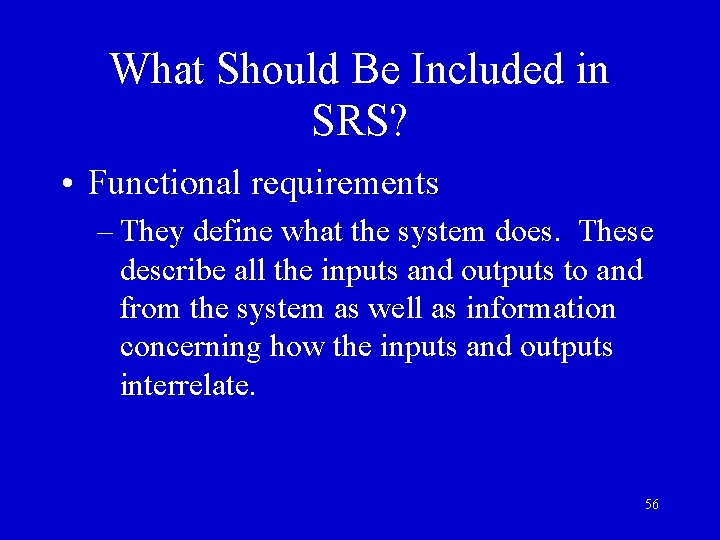 What Should Be Included in SRS?

• Functional requirements

– They define what the system does. These describe all the inputs and outputs to and from the system as well as information concerning how the inputs and outputs interrelate.

56